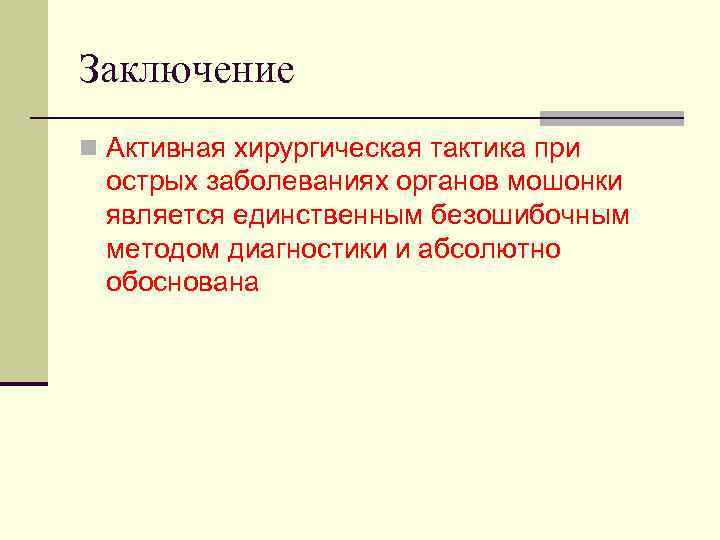 Заключение

Активная хирургическая тактика при острых заболеваниях органов мошонки является единственным безошибочным методом диагностики и абсолютно обоснована